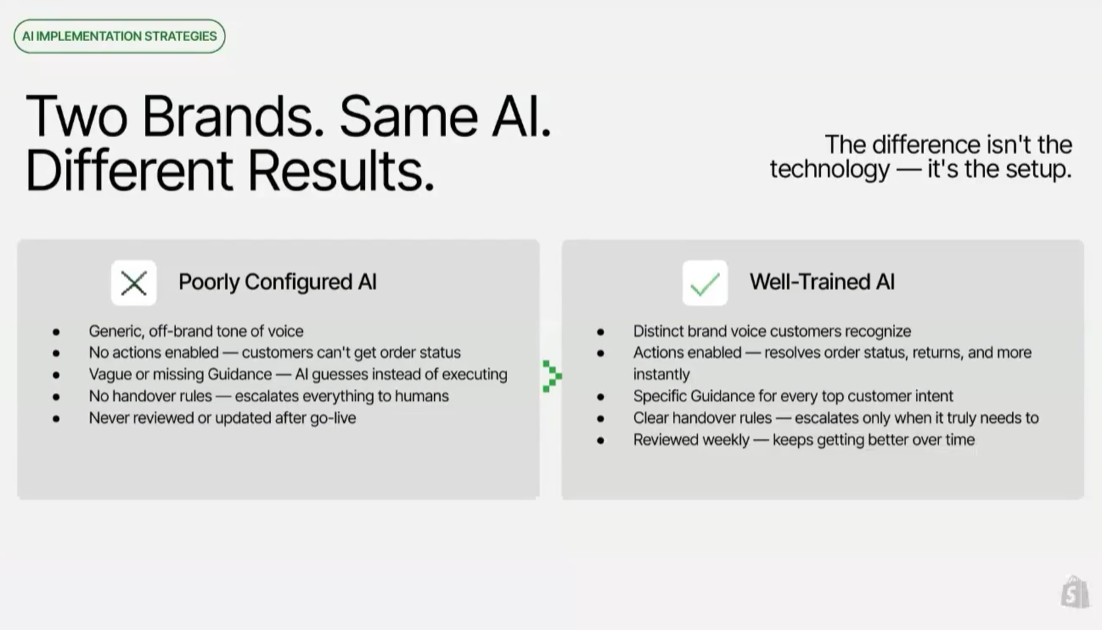 AI IMPLEMENTATION STRATEGIES

Two Brands. Same AI. Different Results.

The difference isn't the technology — it's the setup.

Poorly Configured AI

- Generic, off-brand tone of voice
- No actions enabled — customers can't get order status
- Vague or missing Guidance — AI guesses instead of executing
- No handover rules — escalates everything to humans
- Never reviewed or updated after go-live

Well-Trained AI

- Distinct brand voice customers recognize
- Actions enabled — resolves order status, returns, and more instantly
- Specific Guidance for every top customer intent
- Clear handover rules — escalates only when it truly needs to
- Reviewed weekly — keeps getting better over time